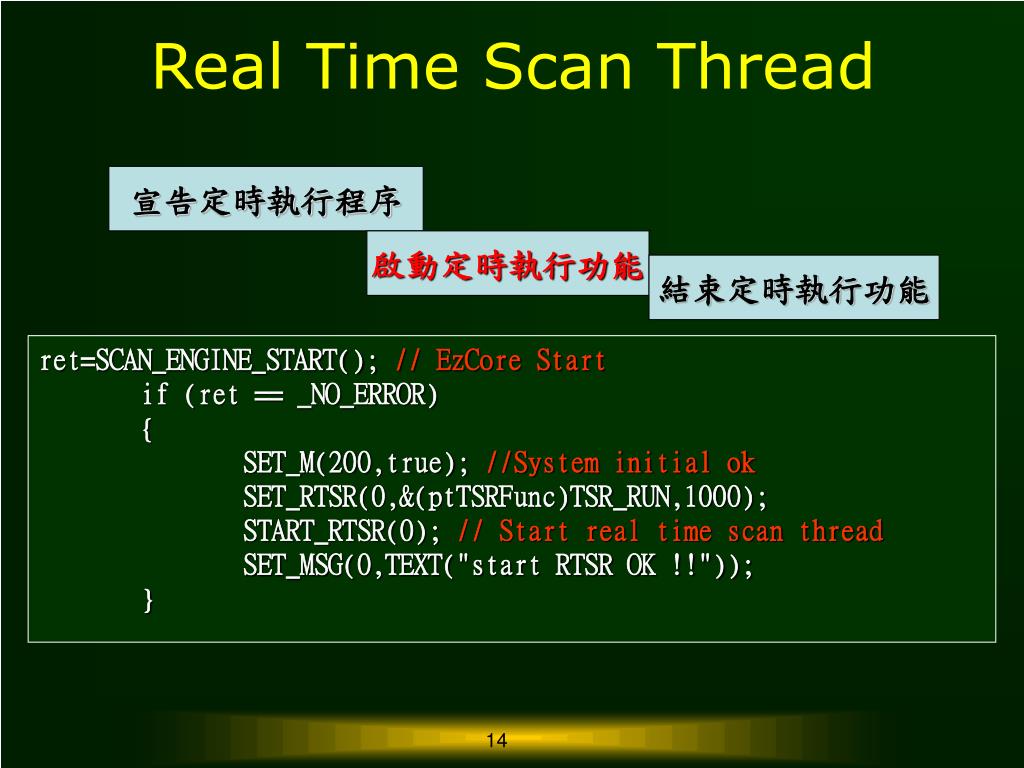 Real Time Scan Thread

宣告定時執行程序

啟動定時執行功能

結束定時執行功能

ret=SCAN_ENGINE_START(); // EzCore Start
if (ret == _NO_ERROR)
{
SET_M(200,true); //System initial ok
SET_RTSR(0,&(ptTSRFunc)TSR_RUN,1000);
START_RTSR(0); // Start real time scan thread
SET_MSG(0,TEXT("start RTSR OK !!"));
}

14